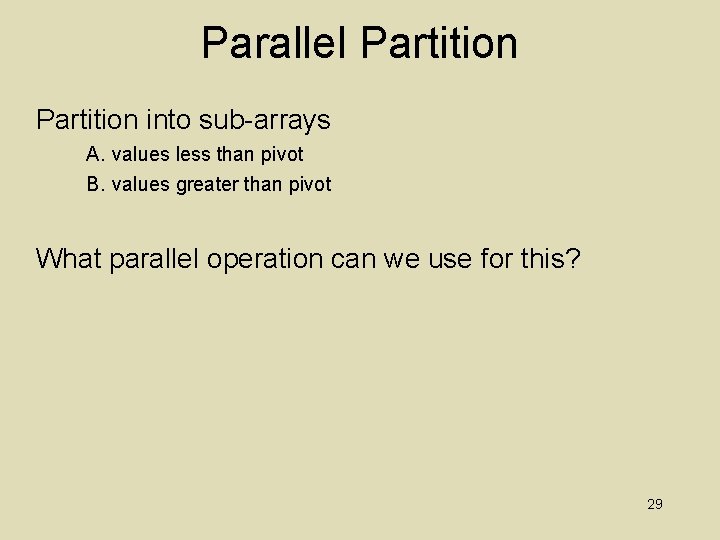 Parallel Partition

Partition into sub-arrays

A. values less than pivot

B. values greater than pivot

What parallel operation can we use for this?

29